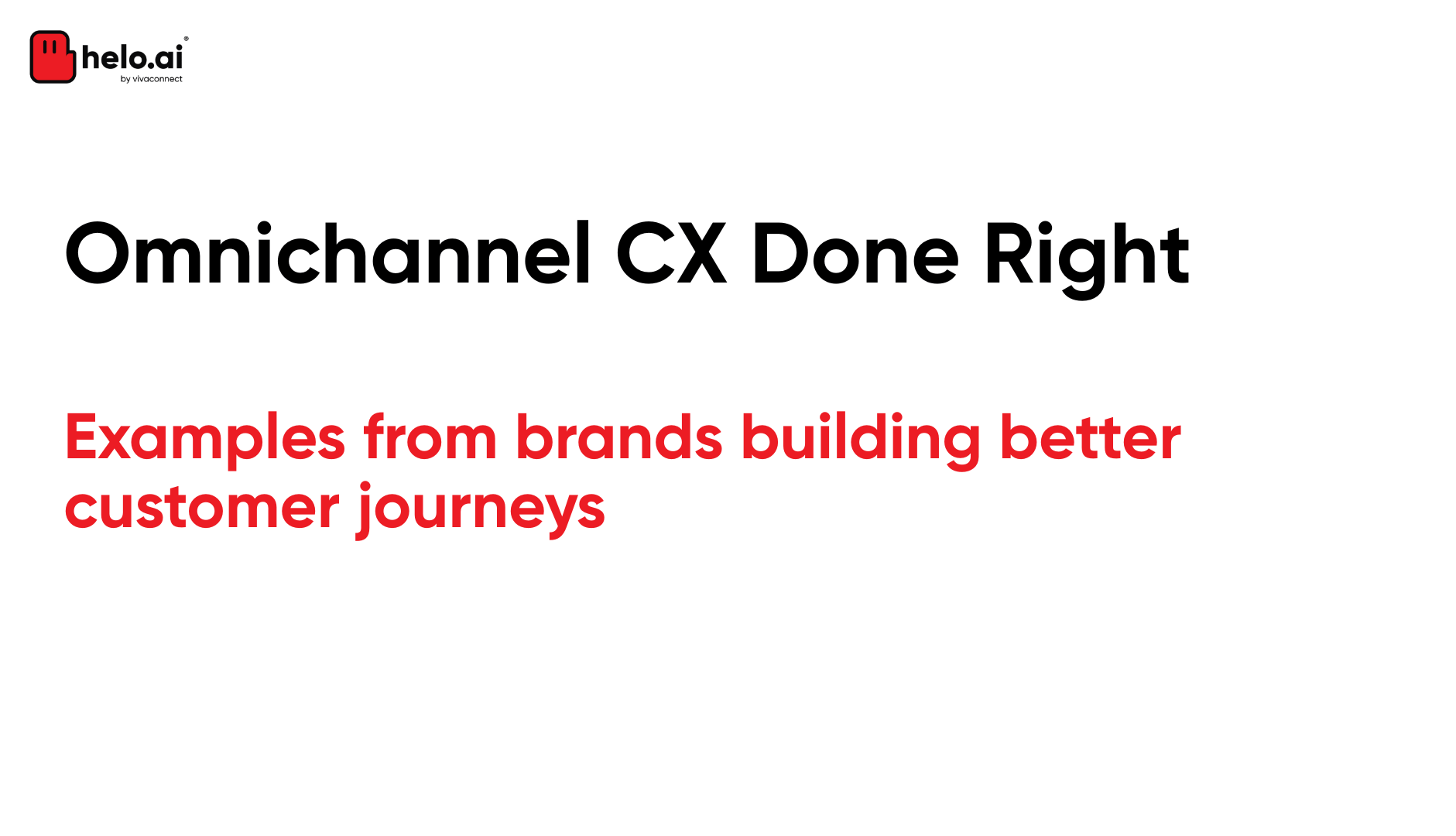 helo.ai®
by vivaconnect

Omnichannel CX Done Right

Examples from brands building better customer journeys